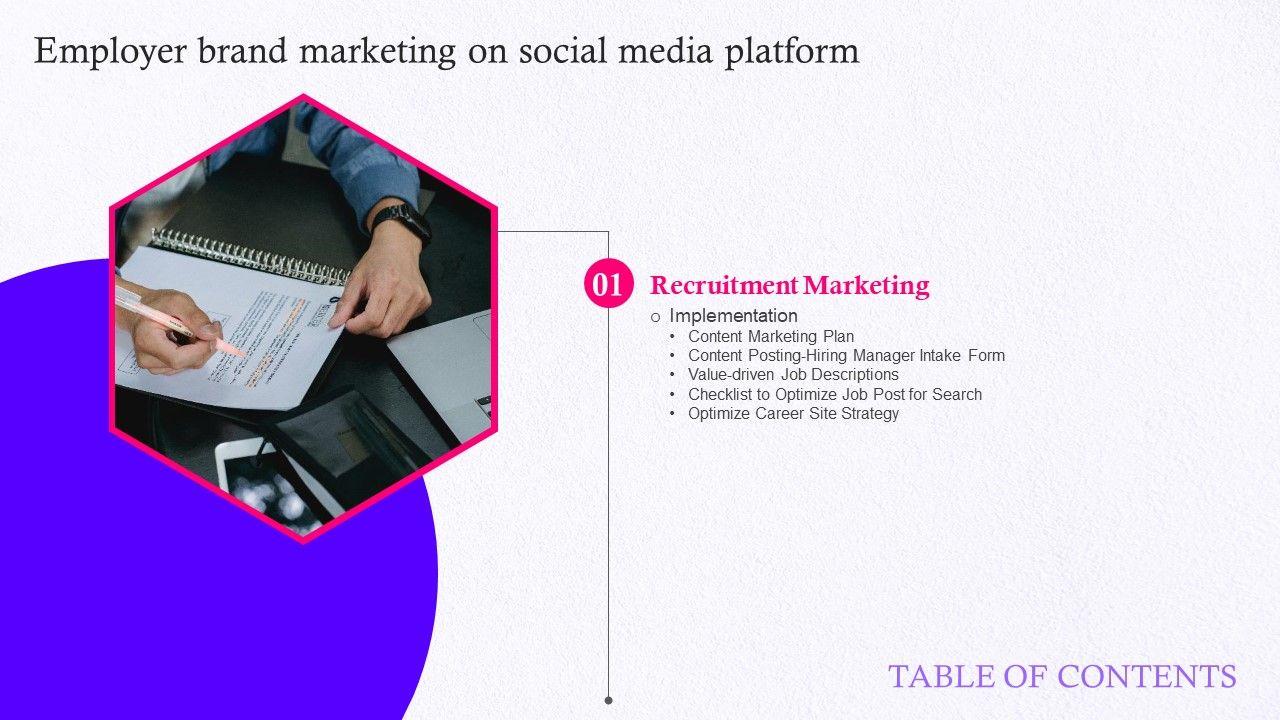 Employer brand marketing on social media platform

01 Recruitment Marketing

o Implementation
• Content Marketing Plan
• Content Posting-Hiring Manager Intake Form
• Value-driven Job Descriptions
• Checklist to Optimize Job Post for Search
• Optimize Career Site Strategy

TABLE OF CONTENTS